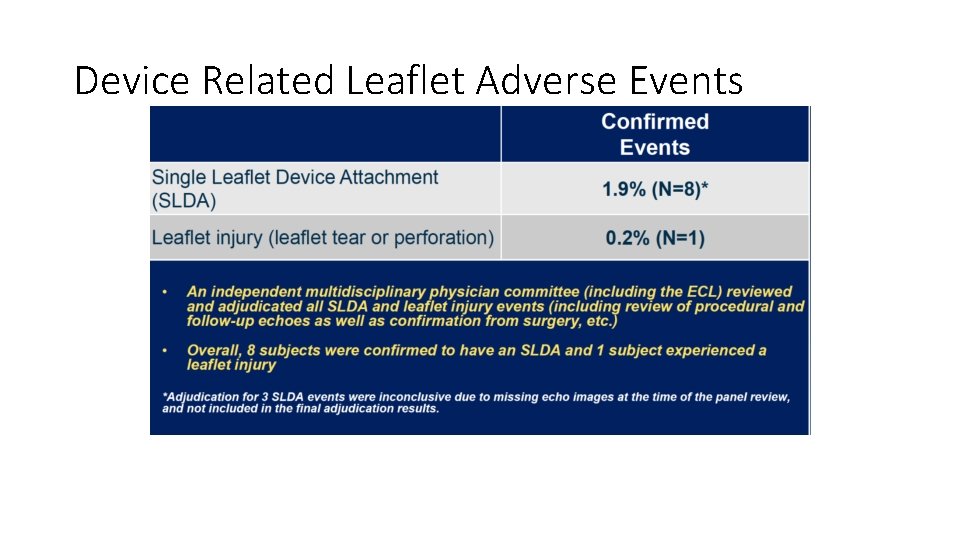 Device Related Leaflet Adverse Events

| | Confirmed Events |
|---|---|
| Single Leaflet Device Attachment (SLDA) | 1.9% (N=8)* |
| Leaflet injury (leaflet tear or perforation) | 0.2% (N=1) |

• An independent multidisciplinary physician committee (including the ECL) reviewed and adjudicated all SLDA and leaflet injury events (including review of procedural and follow-up echoes as well as confirmation from surgery, etc.)

• Overall, 8 subjects were confirmed to have an SLDA and 1 subject experienced a leaflet injury

*Adjudication for 3 SLDA events were inconclusive due to missing echo images at the time of the panel review, and not included in the final adjudication results.